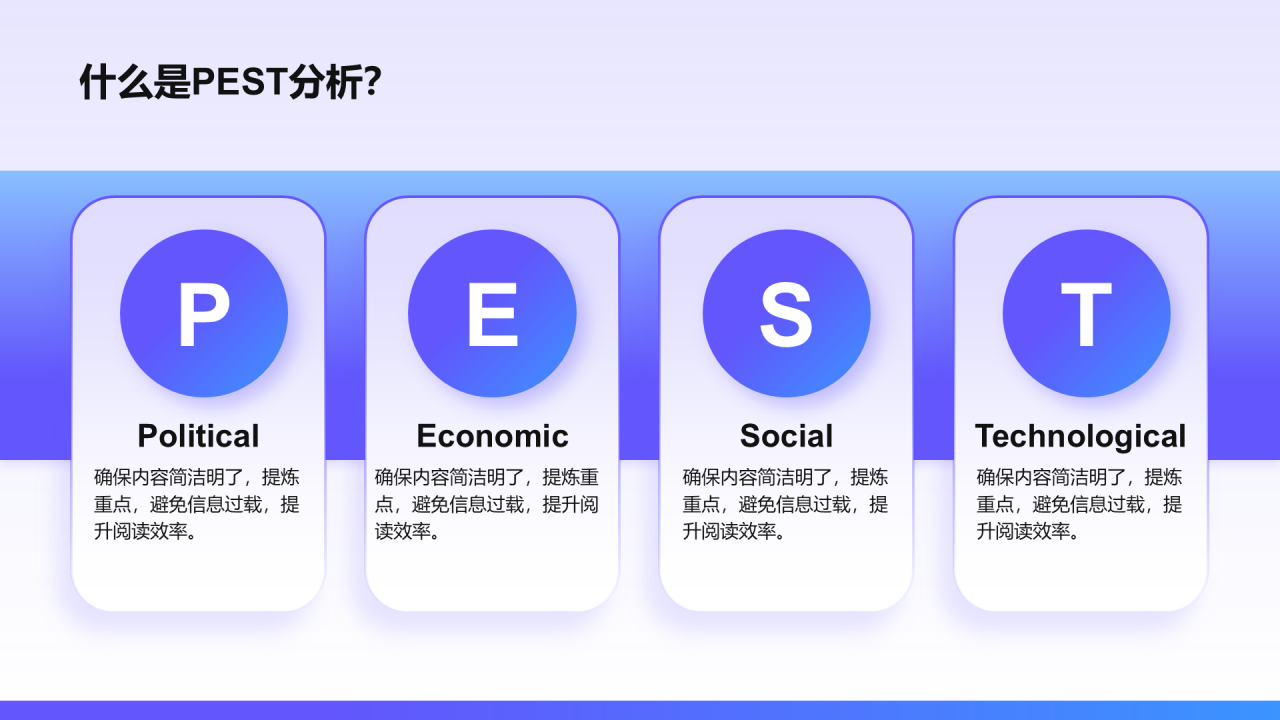 什么是PEST分析?

P

Political

确保内容简洁明了，提炼重点，避免信息过载，提升阅读效率。

E

Economic

确保内容简洁明了，提炼重点，避免信息过载，提升阅读效率。

S

Social

确保内容简洁明了，提炼重点，避免信息过载，提升阅读效率。

T

Technological

确保内容简洁明了，提炼重点，避免信息过载，提升阅读效率。